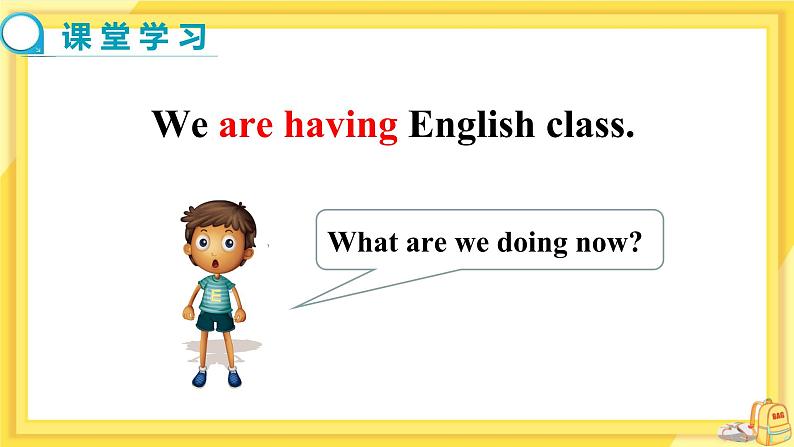 课堂学习

We are having English class.

What are we doing now?

BAG